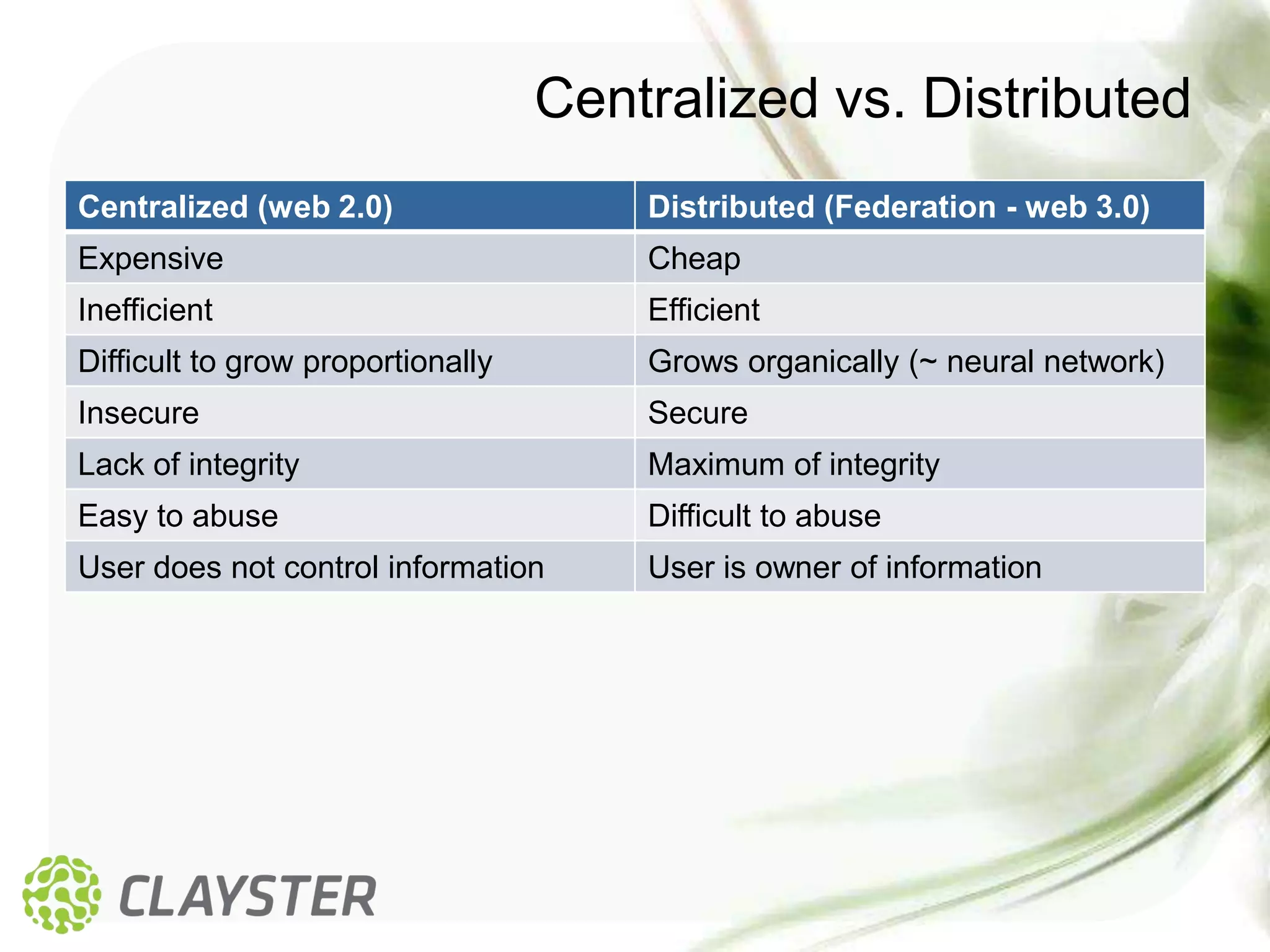 Centralized vs. Distributed

| Centralized (web 2.0) | Distributed (Federation - web 3.0) |
|---|---|
| Expensive | Cheap |
| Inefficient | Efficient |
| Difficult to grow proportionally | Grows organically (~ neural network) |
| Insecure | Secure |
| Lack of integrity | Maximum of integrity |
| Easy to abuse | Difficult to abuse |
| User does not control information | User is owner of information |

CLAYSTER